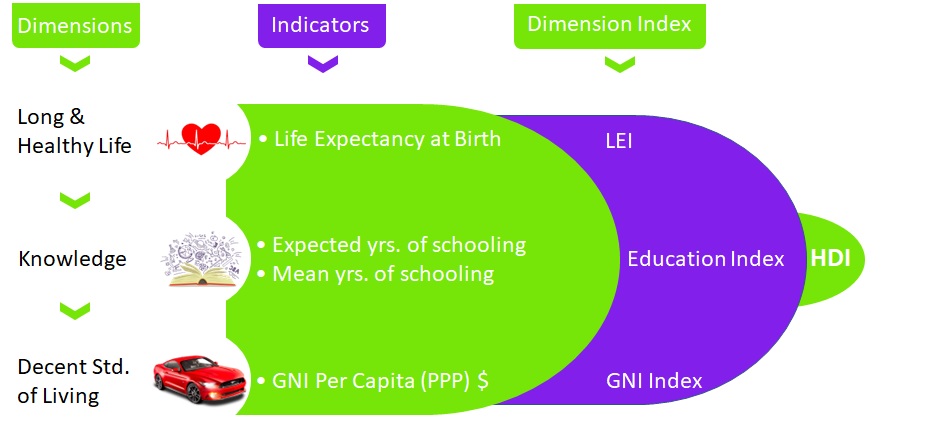 Dimensions

Indicators

Dimension Index

Long & Healthy Life

• Life Expectancy at Birth

LEI

Knowledge

• Expected yrs. of schooling
• Mean yrs. of schooling

Education Index

HDI

Decent Std. of Living

• GNI Per Capita (PPP) $

GNI Index